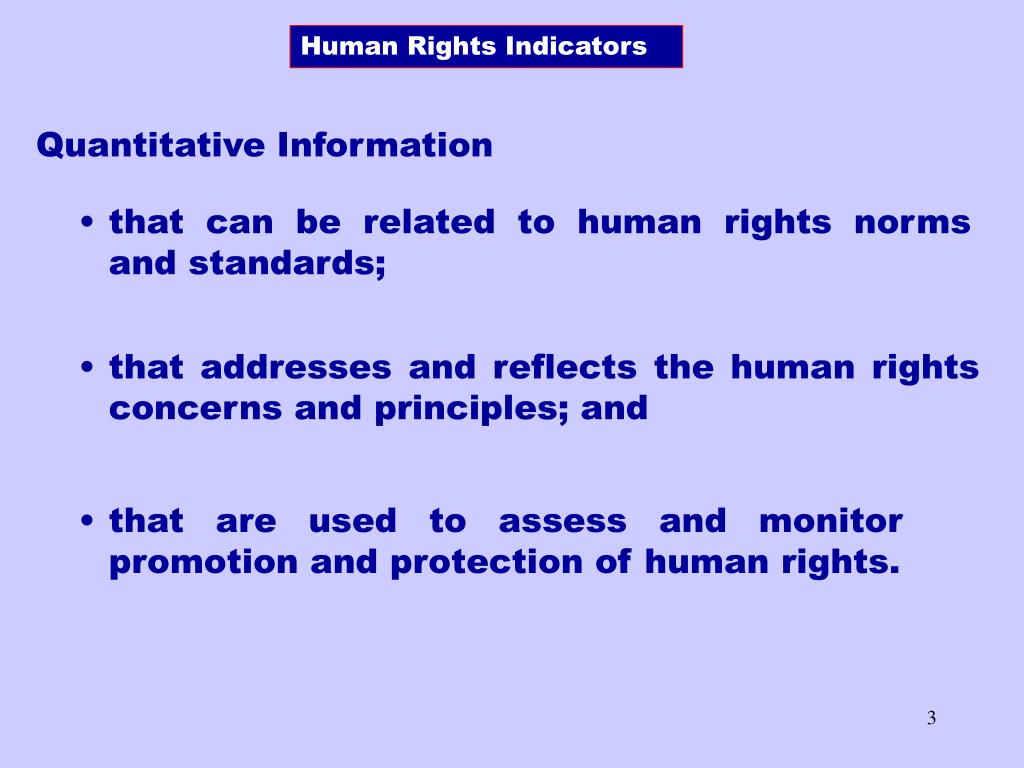 Human Rights Indicators

Quantitative Information

• that can be related to human rights norms and standards;

• that addresses and reflects the human rights concerns and principles; and

• that are used to assess and monitor promotion and protection of human rights.

3